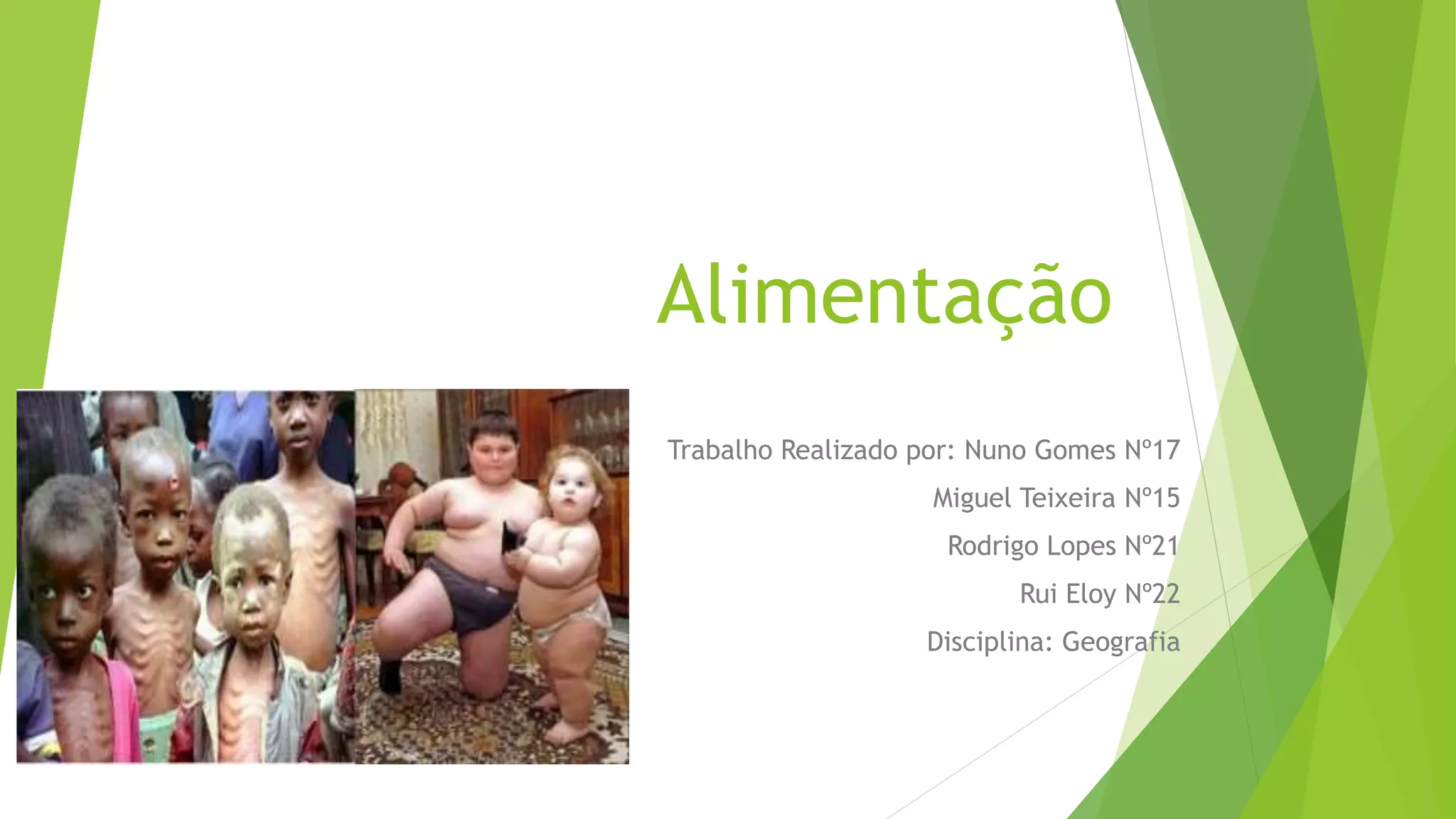 Alimentação

Trabalho Realizado por: Nuno Gomes Nº17
Miguel Teixeira Nº15
Rodrigo Lopes Nº21
Rui Eloy Nº22
Disciplina: Geografia